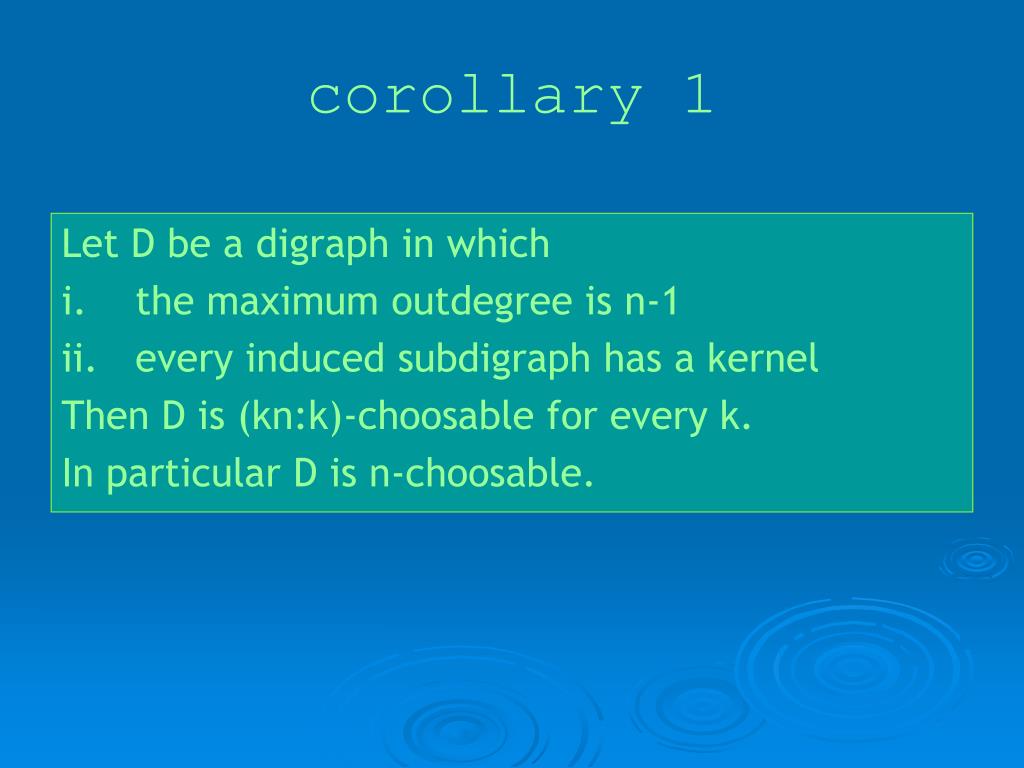 corollary 1

Let D be a digraph in which
i. the maximum outdegree is n-1
ii. every induced subdigraph has a kernel
Then D is (kn:k)-choosable for every k.
In particular D is n-choosable.